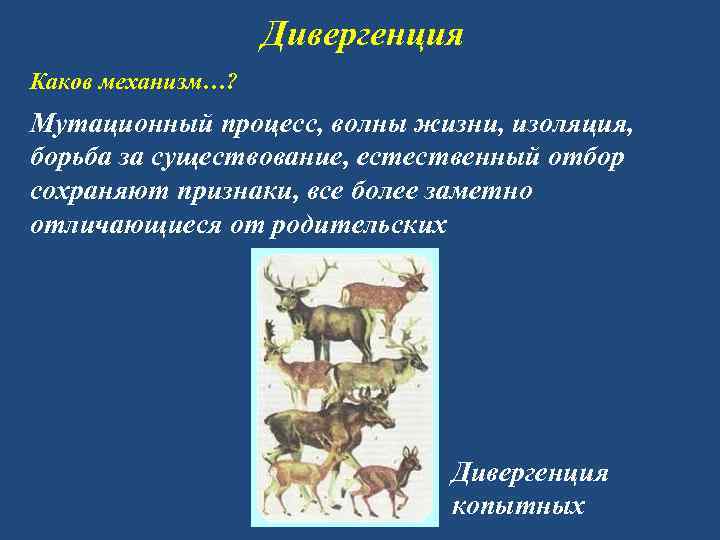 Дивергенция

Каков механизм…?

Мутационный процесс, волны жизни, изоляция, борьба за существование, естественный отбор сохраняют признаки, все более заметно отличающиеся от родительских

Дивергенция копытных